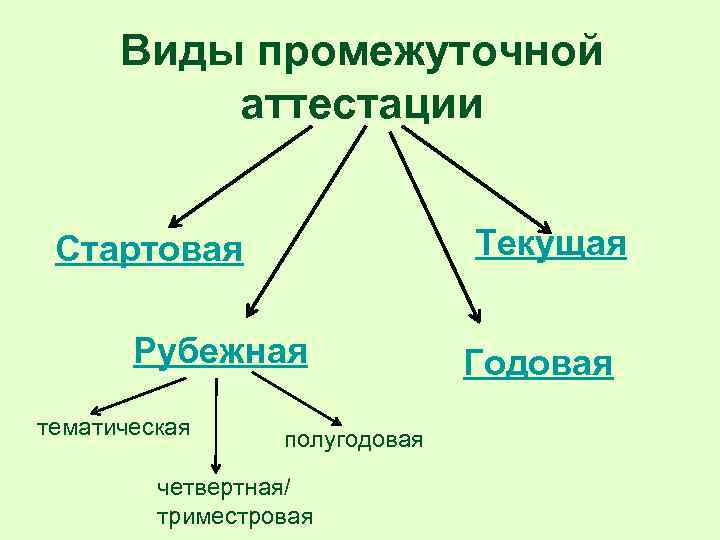 Виды промежуточной аттестации

Стартовая

Текущая

Рубежная

Годовая

тематическая

полугодовая

четвертная/ триместровая